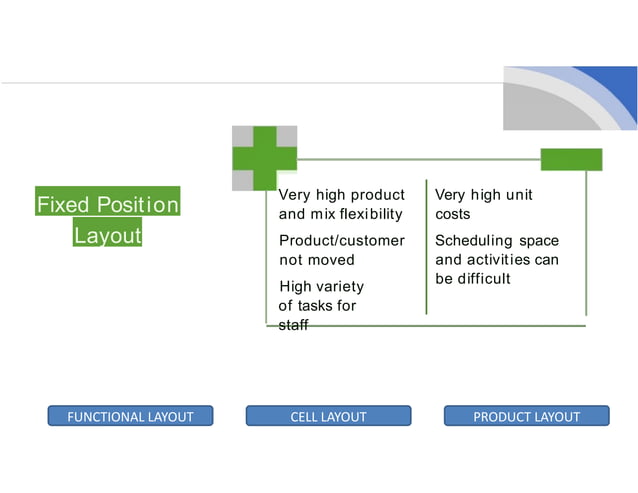 Fixed Position Layout

Very high product and mix flexibility

Product/customer not moved

High variety of tasks for staff

Very high unit costs

Scheduling space and activities can be difficult

FUNCTIONAL LAYOUT

CELL LAYOUT

PRODUCT LAYOUT